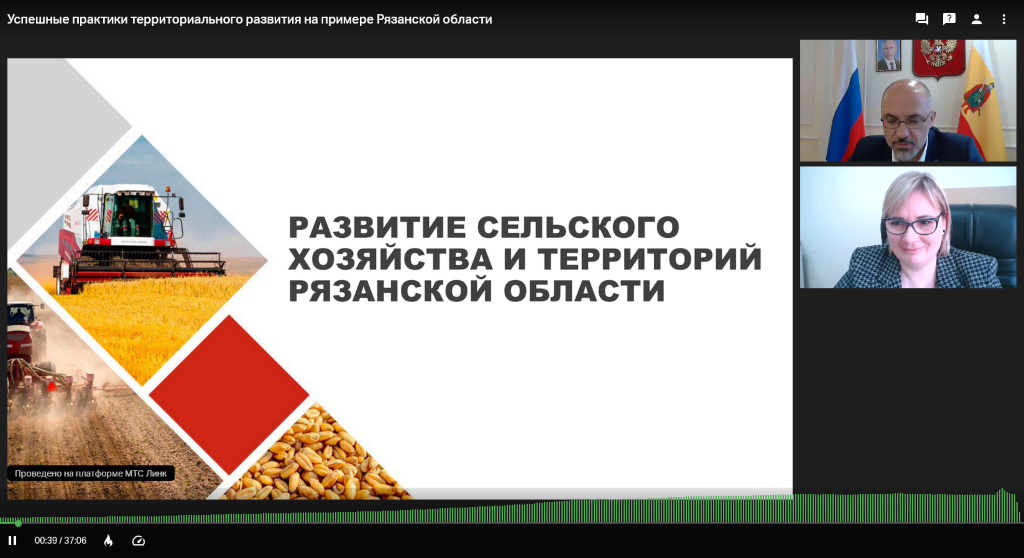 Успешные практики территориального развития на примере Рязанской области

РАЗВИТИЕ СЕЛЬСКОГО ХОЗЯЙСТВА И ТЕРРИТОРИЙ РЯЗАНСКОЙ ОБЛАСТИ

Проведено на платформе МТС Линк

00:39 / 37:06